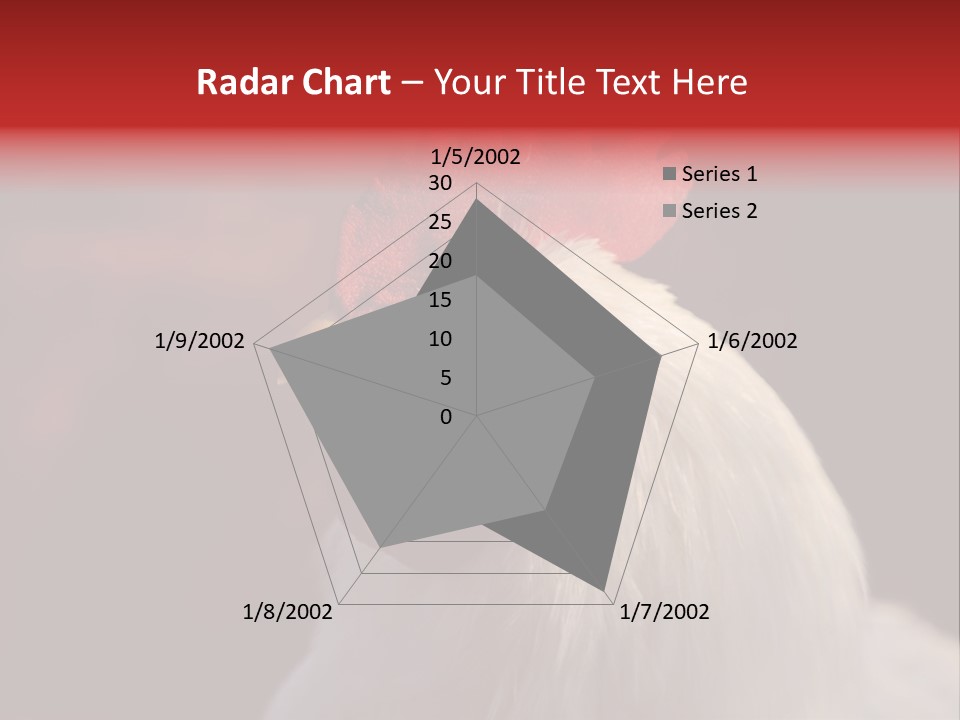 Radar Chart – Your Title Text Here

1/5/2002
30
25
20
15
10
5
0
1/6/2002
1/7/2002
1/8/2002
1/9/2002

Series 1
Series 2